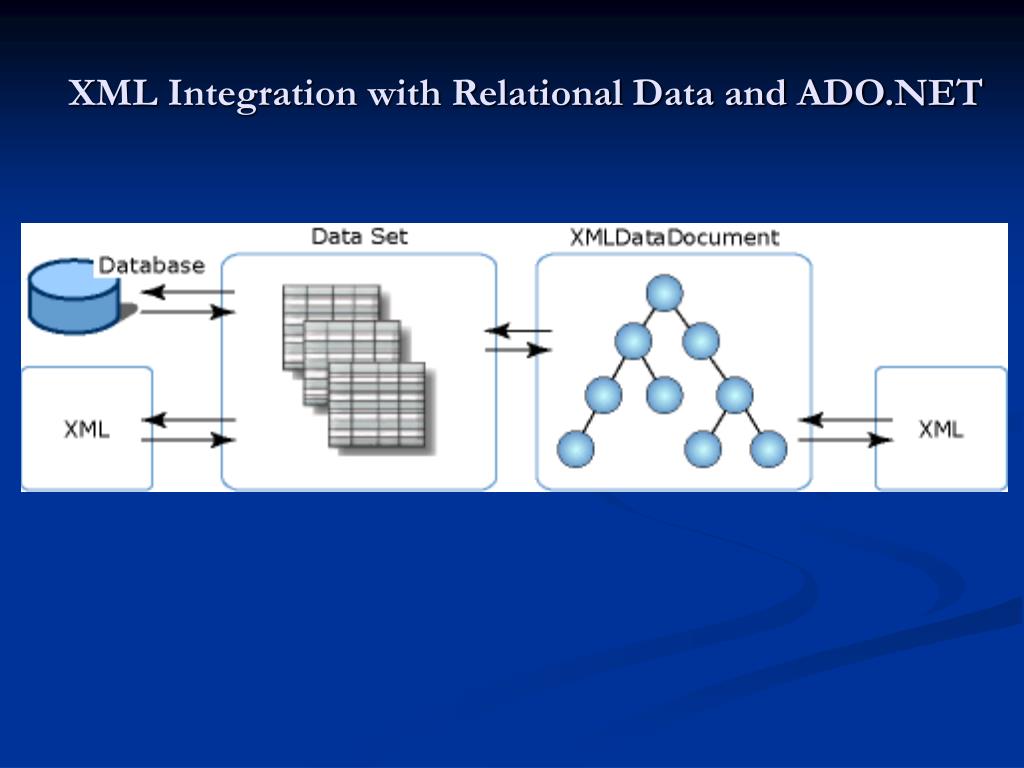 XML Integration with Relational Data and ADO.NET

Database

Data Set

XMLDataDocument

XML

XML